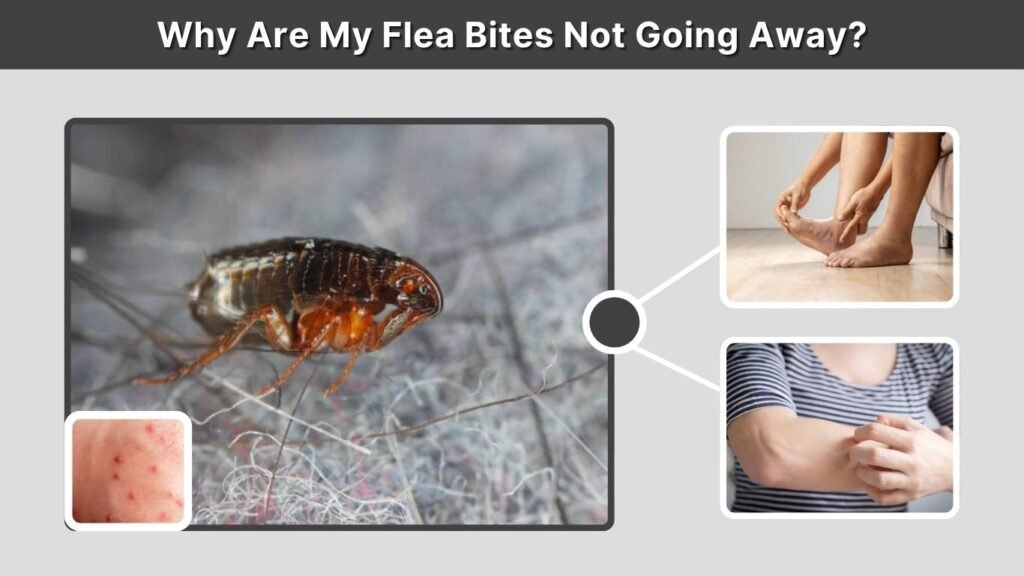 Why Are My Flea Bites Not Going Away?